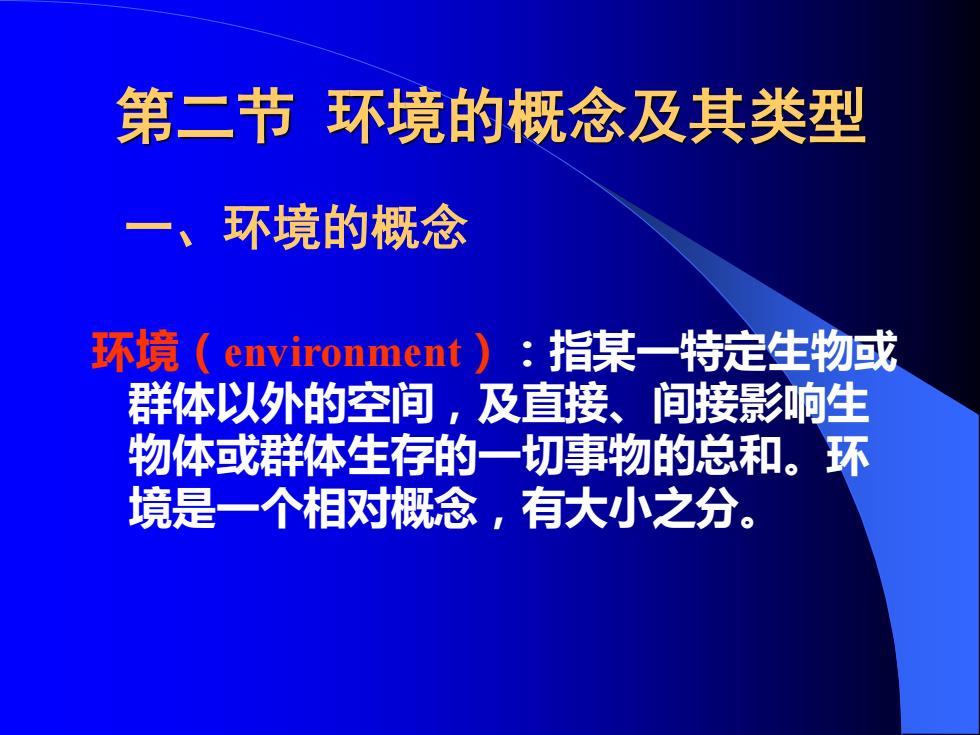 第二节 环境的概念及其类型

一、环境的概念

环境（environment）：指某一特定生物或群体以外的空间，及直接、间接影响生物体或群体生存的一切事物的总和。环境是一个相对概念，有大小之分。